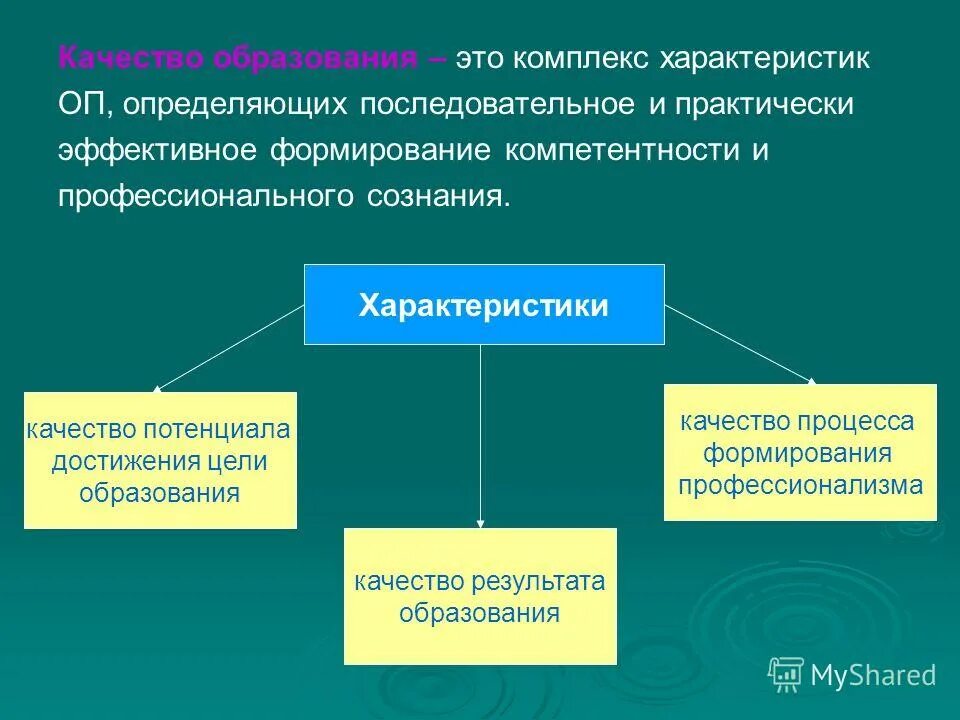 Качество образования – это комплекс характеристик ОП, определяющих последовательное и практически эффективное формирование компетентности и профессионального сознания.

Характеристики

качество потенциала достижения цели образования

качество результата образования

качество процесса формирования профессионализма

MyShared